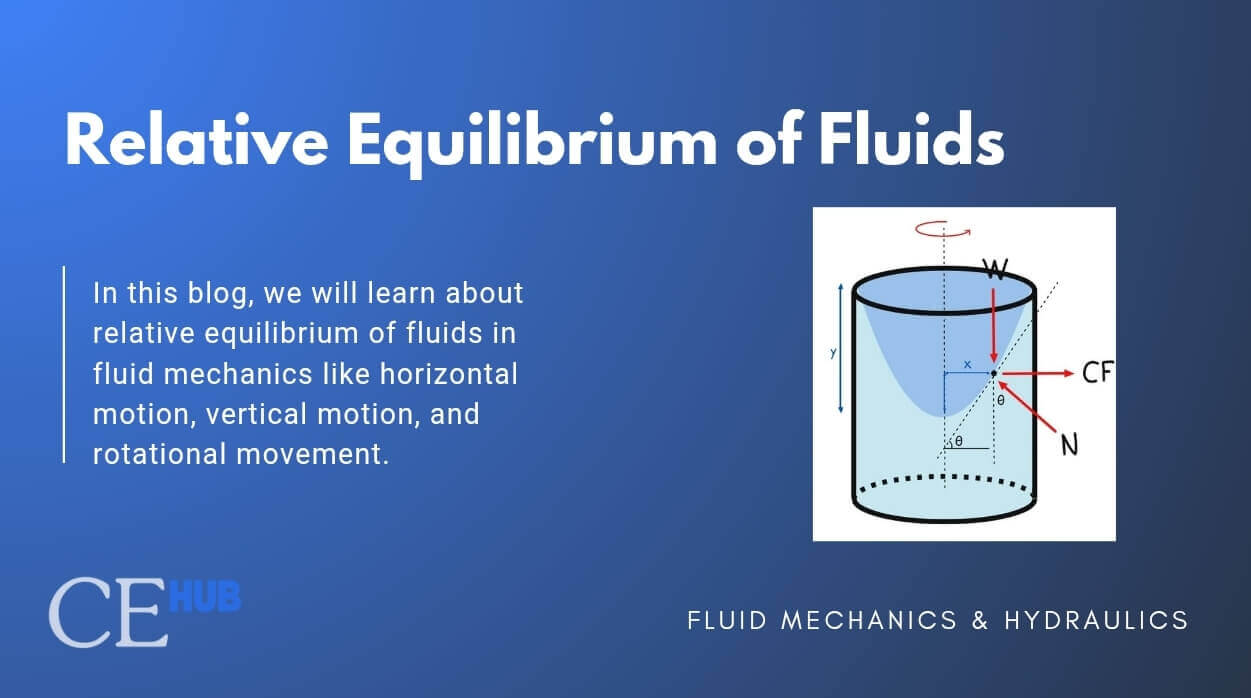 Relative Equilibrium of Fluids

In this blog, we will learn about relative equilibrium of fluids in fluid mechanics like horizontal motion, vertical motion, and rotational movement.

W

y

x

CF

θ

N

θ

CE HUB

FLUID MECHANICS & HYDRAULICS